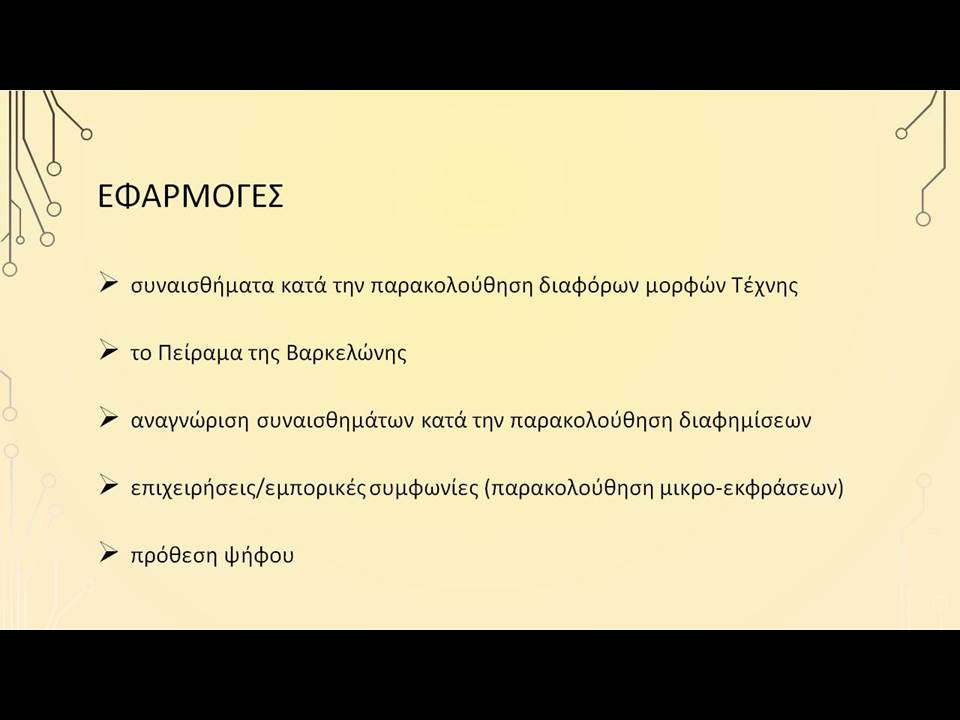 ΕΦΑΡΜΟΓΕΣ

➢ συναισθήματα κατά την παρακολούθηση διαφόρων μορφών Τέχνης

➢ το Πείραμα της Βαρκελώνης

➢ αναγνώριση συναισθημάτων κατά την παρακολούθηση διαφημίσεων

➢ επιχειρήσεις/εμπορικές συμφωνίες (παρακολούθηση μικρο-εκφράσεων)

➢ πρόθεση ψήφου